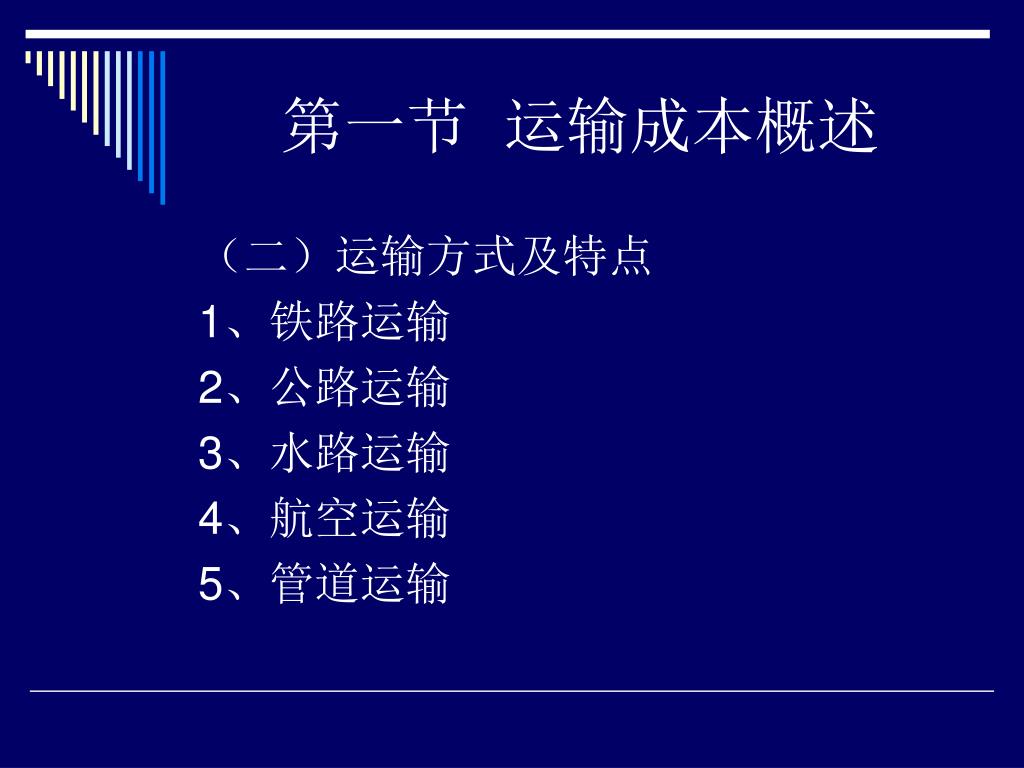 第一节 运输成本概述

（二）运输方式及特点

1、铁路运输

2、公路运输

3、水路运输

4、航空运输

5、管道运输